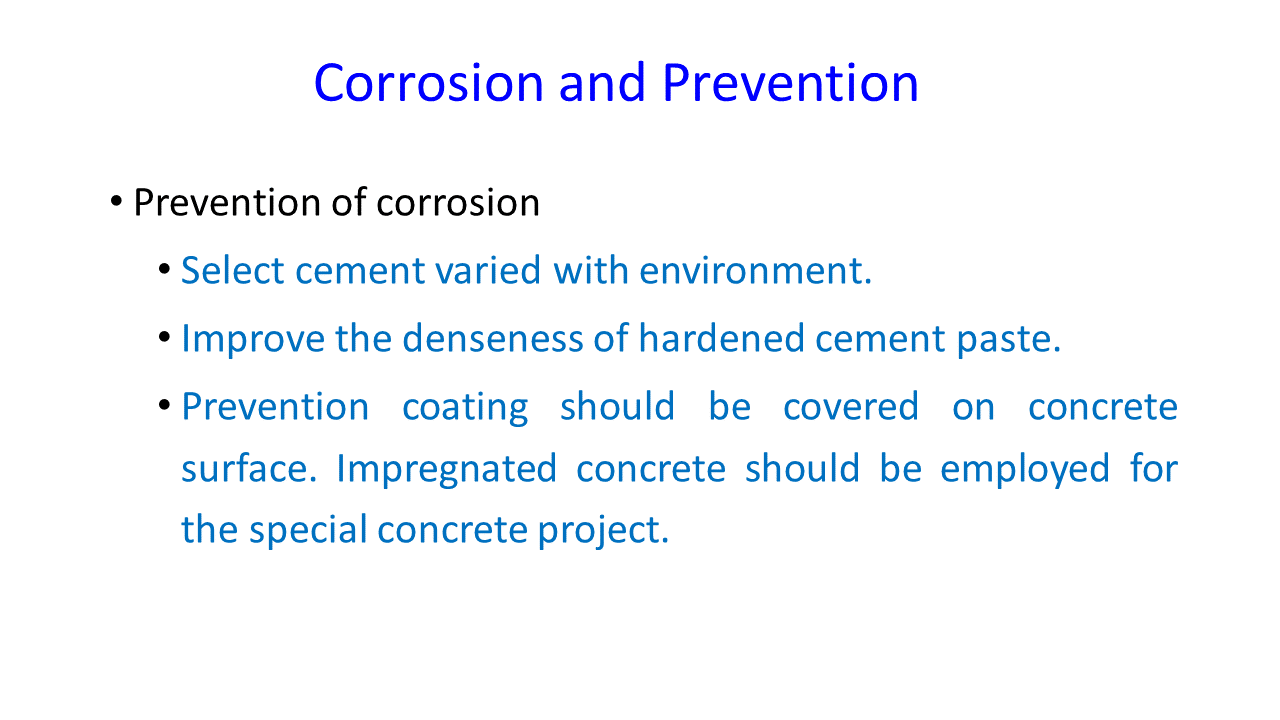 Corrosion and Prevention

• Prevention of corrosion

• Select cement varied with environment.

• Improve the denseness of hardened cement paste.

• Prevention coating should be covered on concrete surface. Impregnated concrete should be employed for the special concrete project.